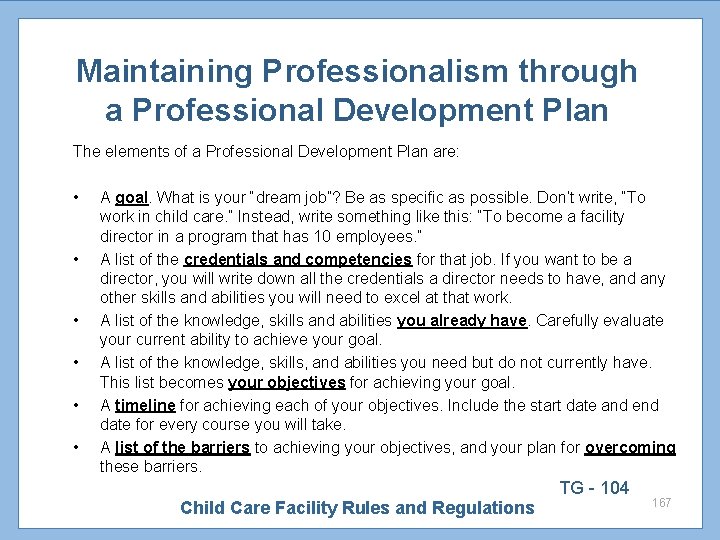 Maintaining Professionalism through a Professional Development Plan

The elements of a Professional Development Plan are:

• A goal. What is your "dream job"? Be as specific as possible. Don't write, "To work in child care." Instead, write something like this: "To become a facility director in a program that has 10 employees."
• A list of the credentials and competencies for that job. If you want to be a director, you will write down all the credentials a director needs to have, and any other skills and abilities you will need to excel at that work.
• A list of the knowledge, skills and abilities you already have. Carefully evaluate your current ability to achieve your goal.
• A list of the knowledge, skills, and abilities you need but do not currently have. This list becomes your objectives for achieving your goal.
• A timeline for achieving each of your objectives. Include the start date and end date for every course you will take.
• A list of the barriers to achieving your objectives, and your plan for overcoming these barriers.

TG - 104

Child Care Facility Rules and Regulations

167